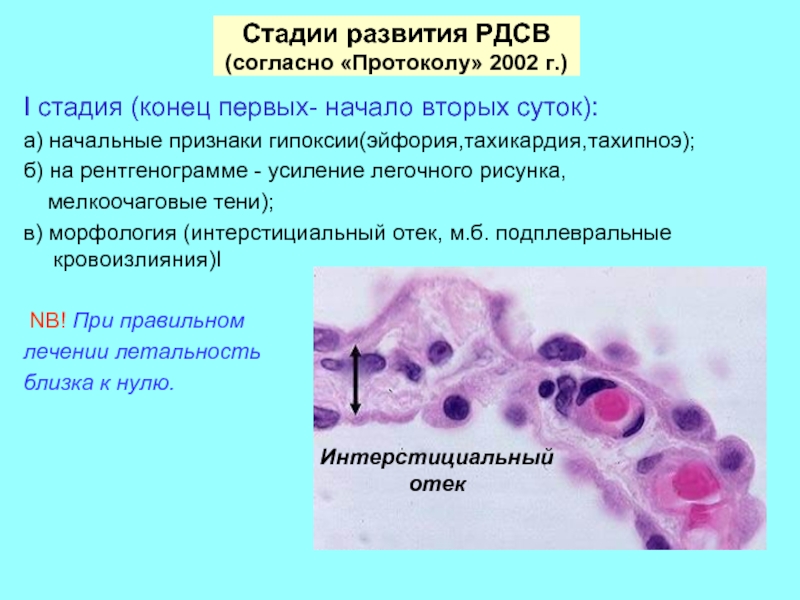 Стадии развития РДСВ
(согласно «Протоколу» 2002 г.)

I стадия (конец первых- начало вторых суток):

а) начальные признаки гипоксии(эйфория,тахикардия,тахипноэ);

б) на рентгенограмме - усиление легочного рисунка, мелкоочаговые тени);

в) морфология (интерстициальный отек, м.б. подплевральные кровоизлияния)I

NB! При правильном лечении летальность близка к нулю.

Интерстициальный отек